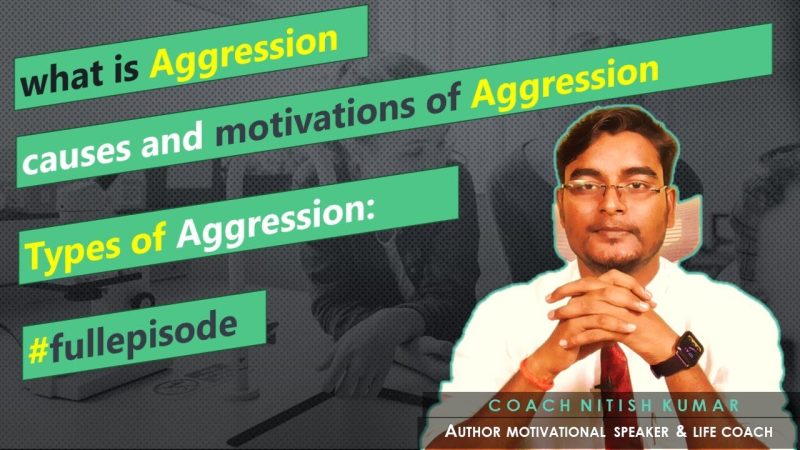 what is Aggression

causes and motivations of Aggression

Types of Aggression:

#fullepisode

COACH NITISH KUMAR

AUTHOR MOTIVATIONAL SPEAKER & LIFE COACH